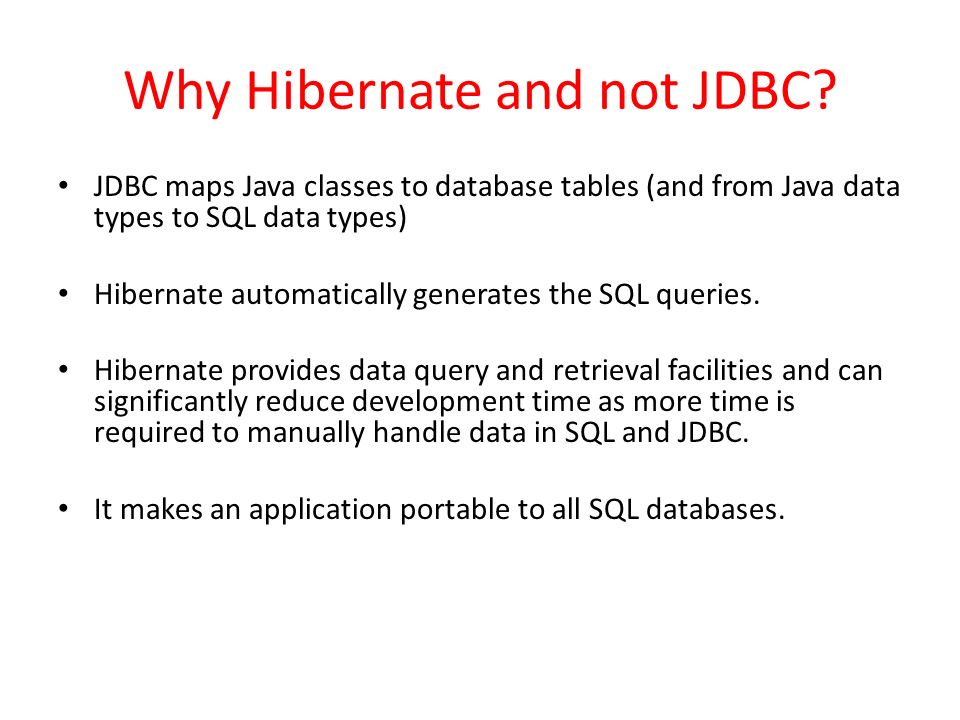 Why Hibernate and not JDBC?

• JDBC maps Java classes to database tables (and from Java data types to SQL data types)

• Hibernate automatically generates the SQL queries.

• Hibernate provides data query and retrieval facilities and can significantly reduce development time as more time is required to manually handle data in SQL and JDBC.

• It makes an application portable to all SQL databases.